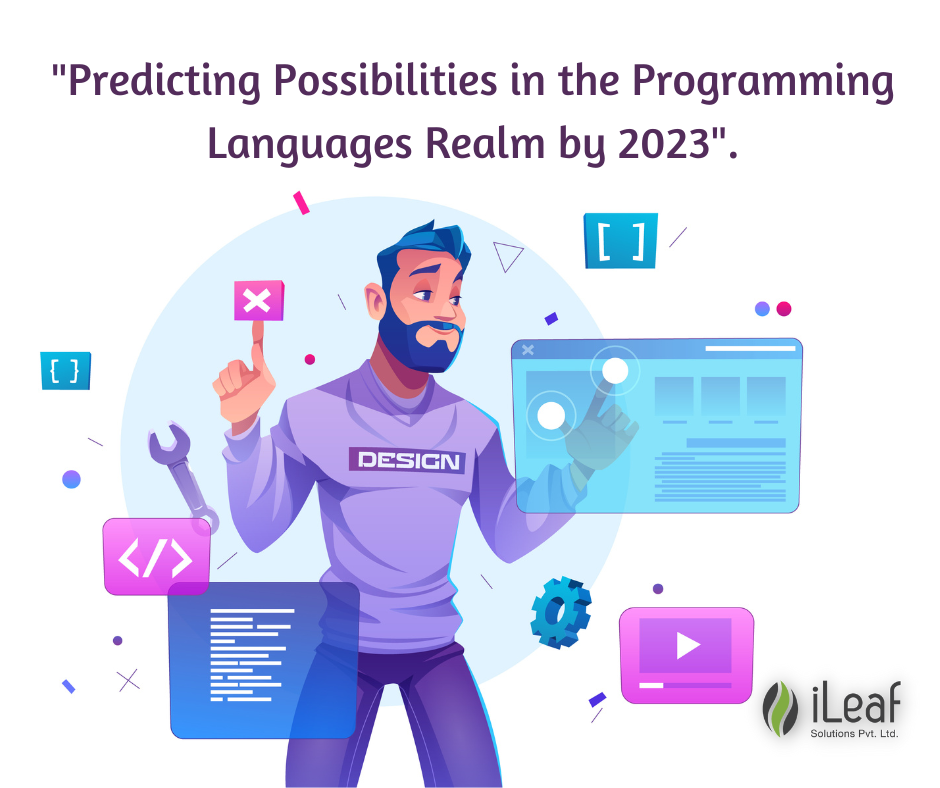 "Predicting Possibilities in the Programming Languages Realm by 2023".

[ ]

{ }

DESIGN

</>

iLeaf
Solutions Pvt. Ltd.